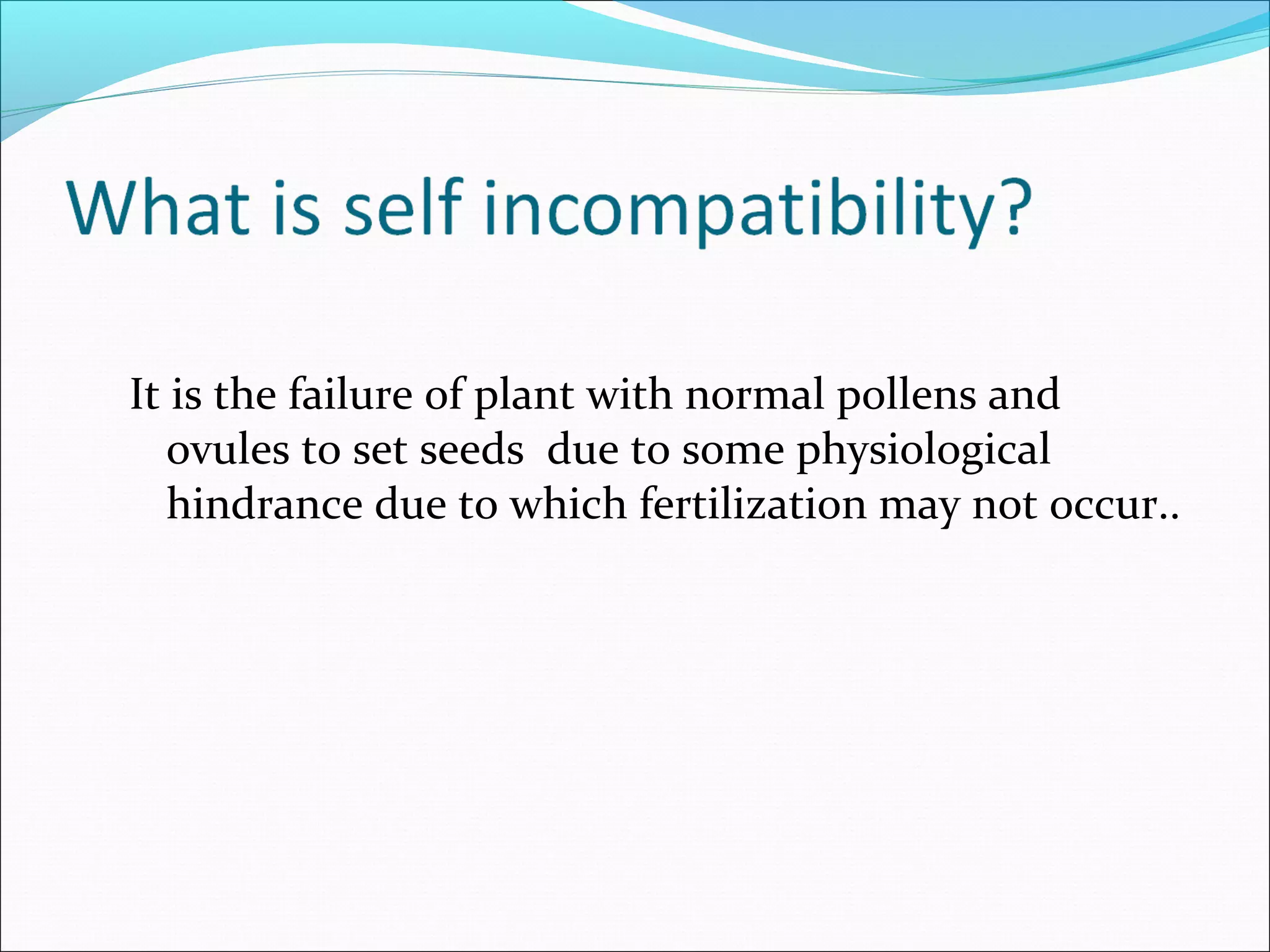 What is self incompatibility?

It is the failure of plant with normal pollens and ovules to set seeds  due to some physiological hindrance due to which fertilization may not occur..